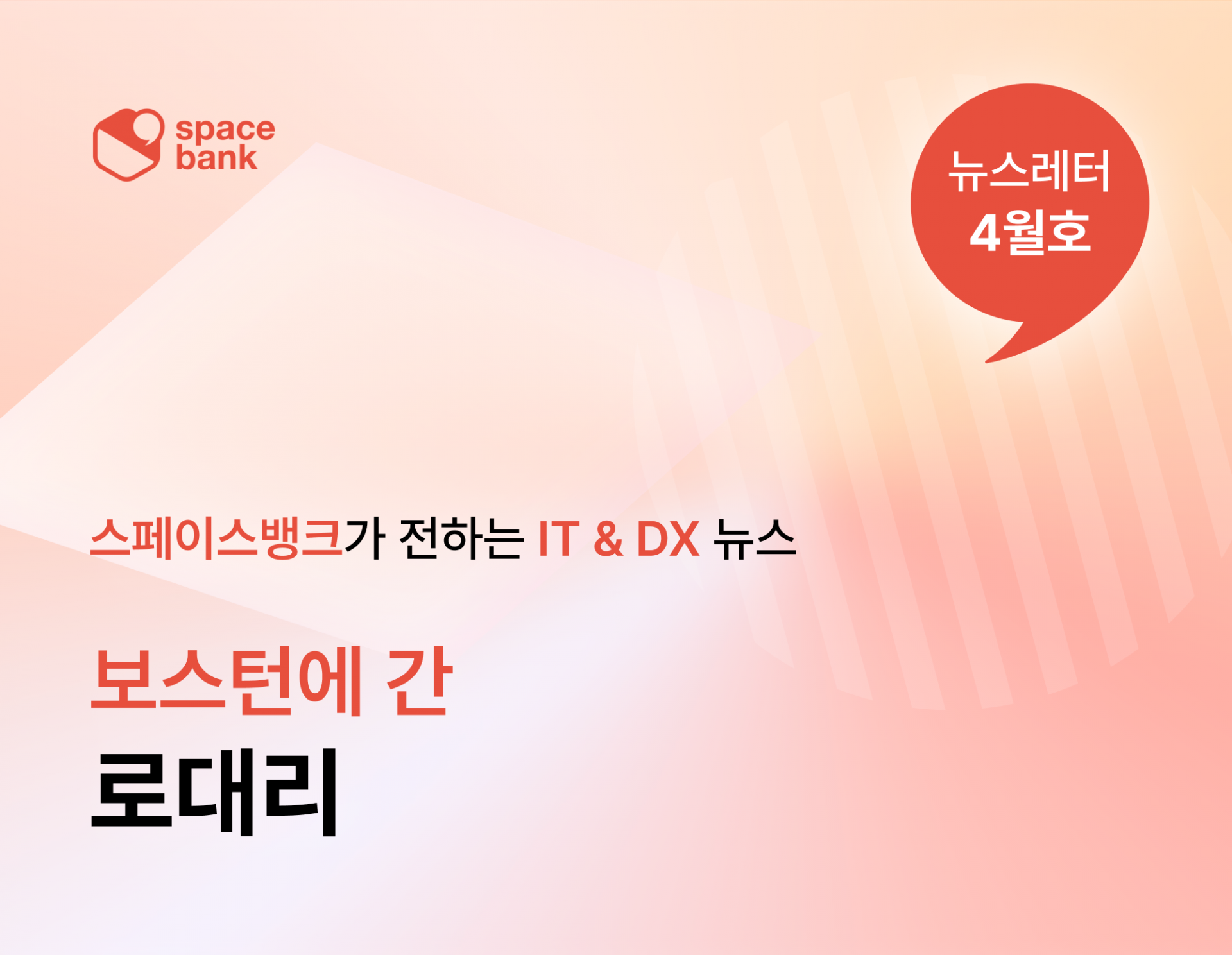 space bank

뉴스레터
4월호

스페이스뱅크가 전하는 IT & DX 뉴스

보스턴에 간
로대리